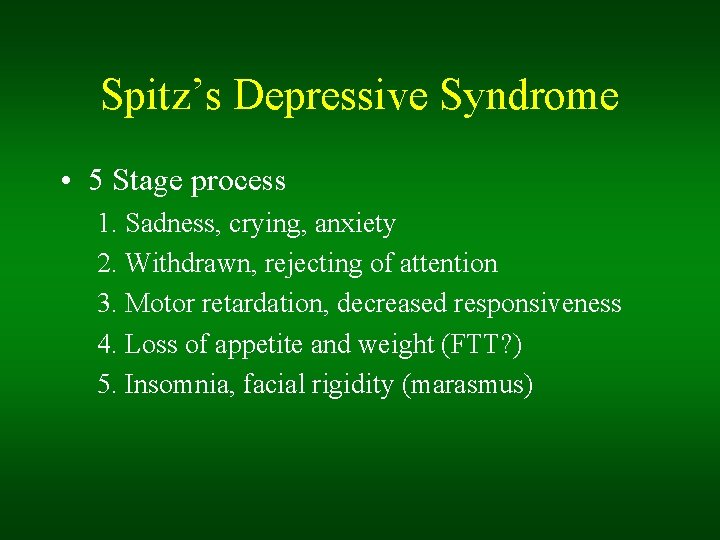 Spitz's Depressive Syndrome

• 5 Stage process
1. Sadness, crying, anxiety
2. Withdrawn, rejecting of attention
3. Motor retardation, decreased responsiveness
4. Loss of appetite and weight (FTT?)
5. Insomnia, facial rigidity (marasmus)